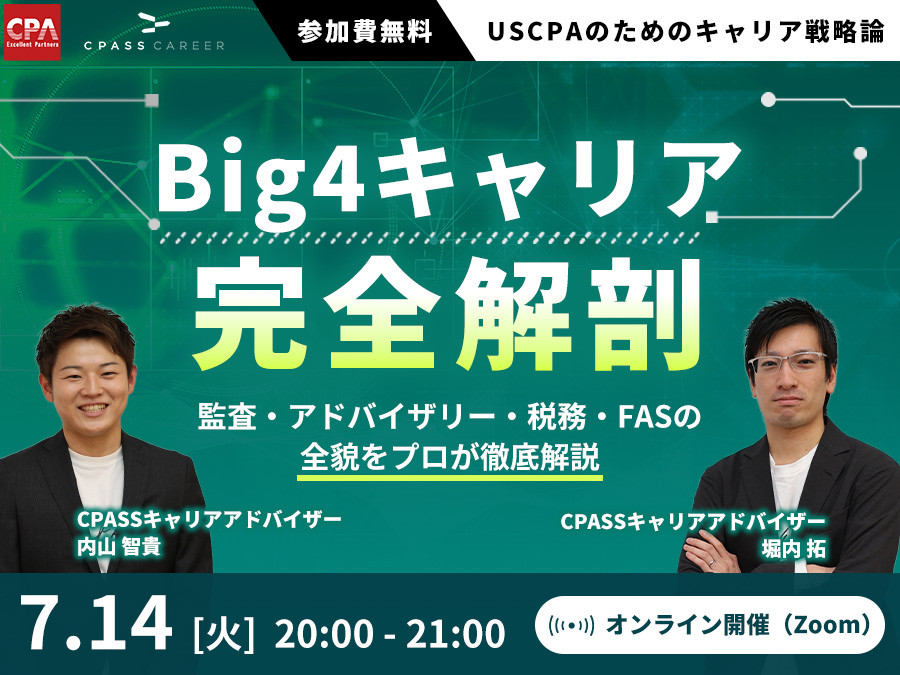 CPA
Excellent Partners

CPASS CAREER

参加費無料

USCPAのためのキャリア戦略論

Big4キャリア

完全解剖

監査・アドバイザリー・税務・FASの
全貌をプロが徹底解説

CPASSキャリアアドバイザー
内山 智貴

CPASSキャリアアドバイザー
堀内 拓

7.14 [火] 20:00 - 21:00

オンライン開催（Zoom）